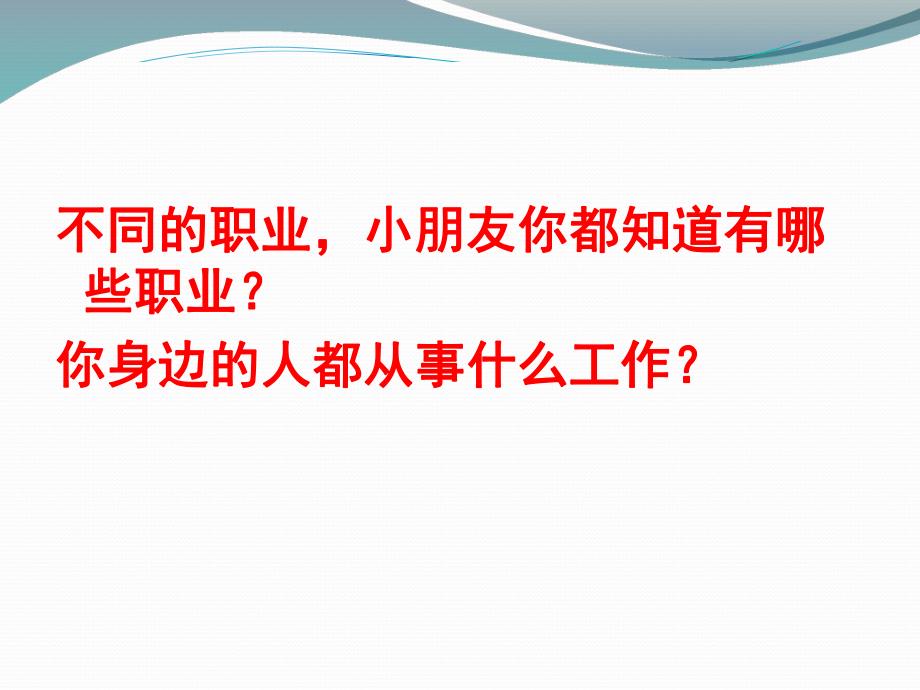 不同的职业，小朋友你都知道有哪些职业？

你身边的人都从事什么工作？